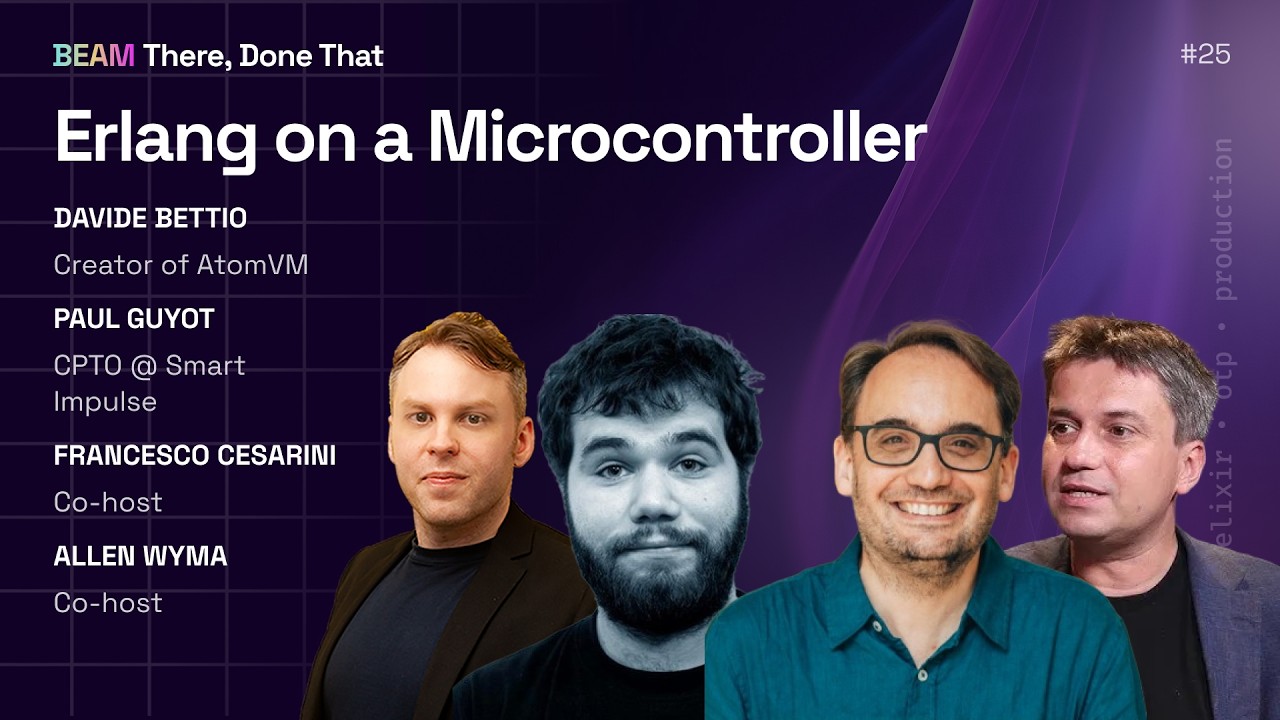 BEAM There, Done That

#25

Erlang on a Microcontroller

DAVIDE BETTIO

Creator of AtomVM

PAUL GUYOT

CPTO @ Smart Impulse

FRANCESCO CESARINI

Co-host

ALLEN WYMA

Co-host

elixir • otp • production